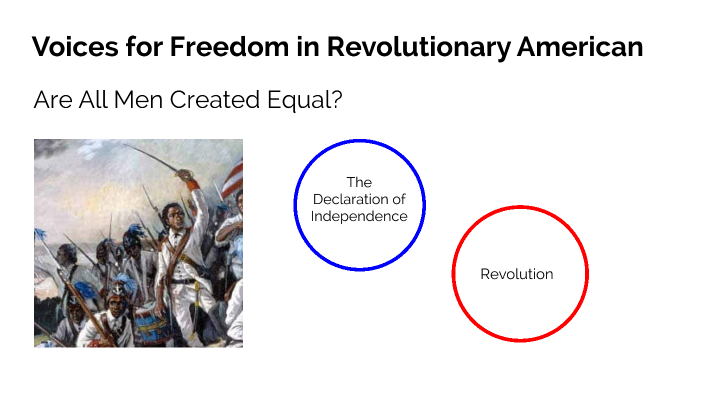 Voices for Freedom in Revolutionary American

Are All Men Created Equal?

The Declaration of Independence

Revolution